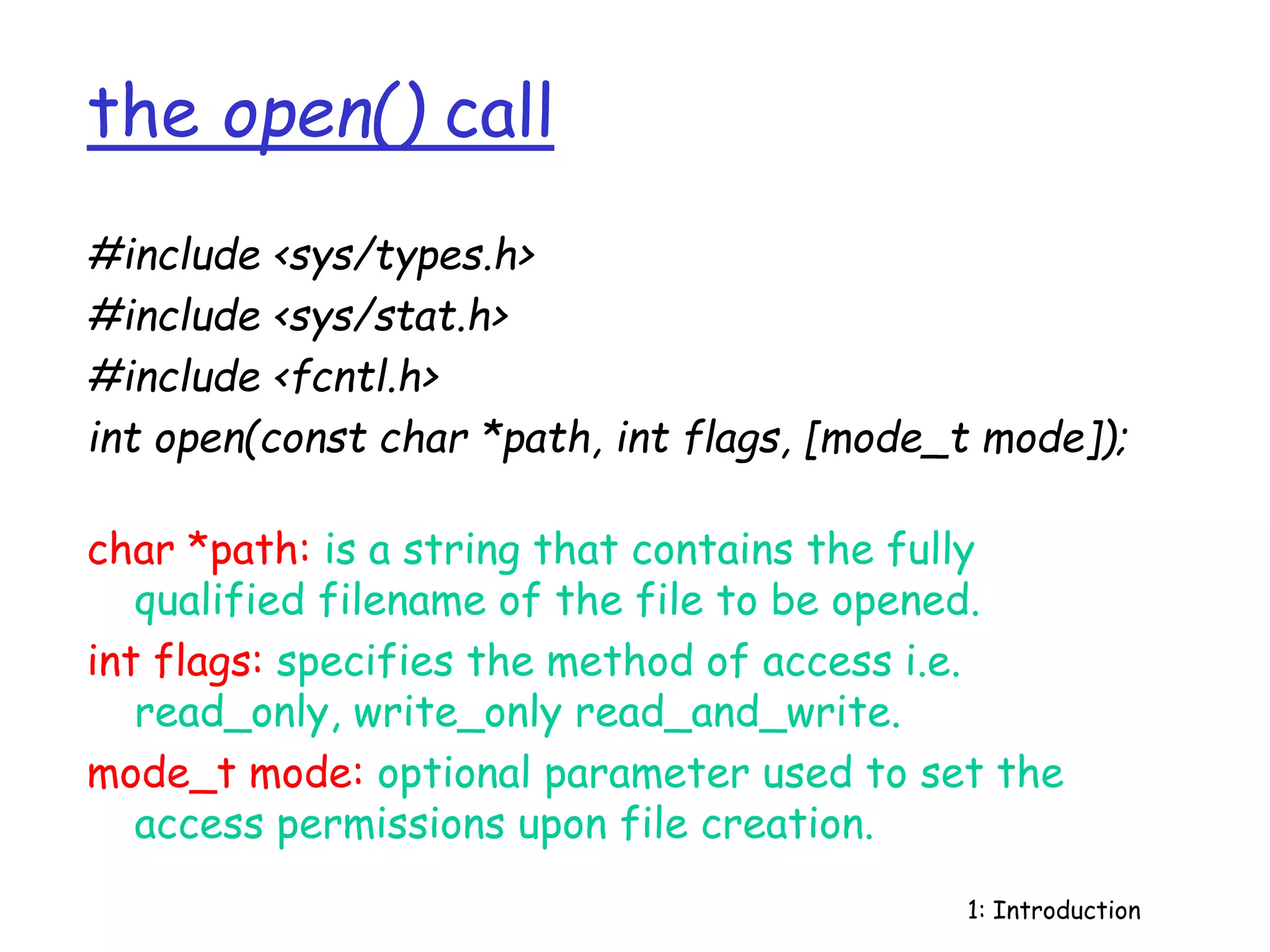 the open() call

#include <sys/types.h>
#include <sys/stat.h>
#include <fcntl.h>
int open(const char *path, int flags, [mode_t mode]);

char *path: is a string that contains the fully qualified filename of the file to be opened.

int flags: specifies the method of access i.e. read_only, write_only read_and_write.

mode_t mode: optional parameter used to set the access permissions upon file creation.

1: Introduction